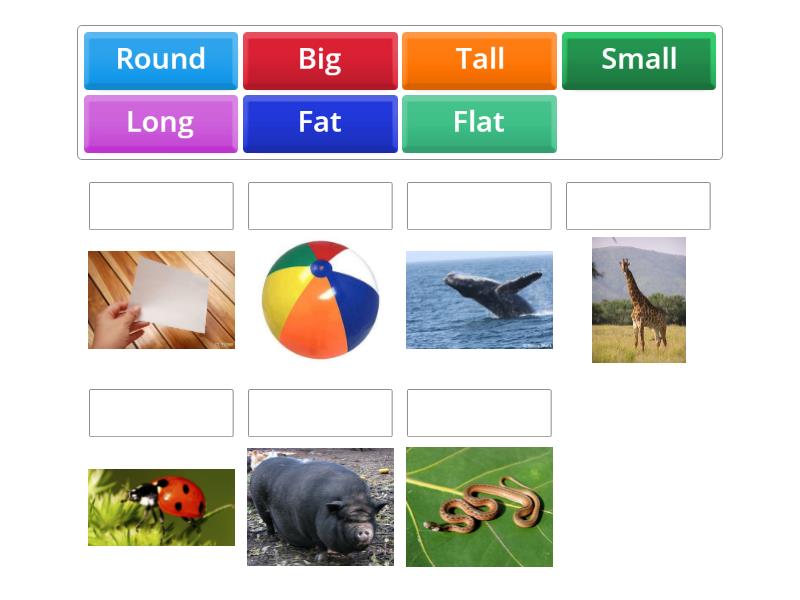 Round Big Tall Small
Long Fat Flat